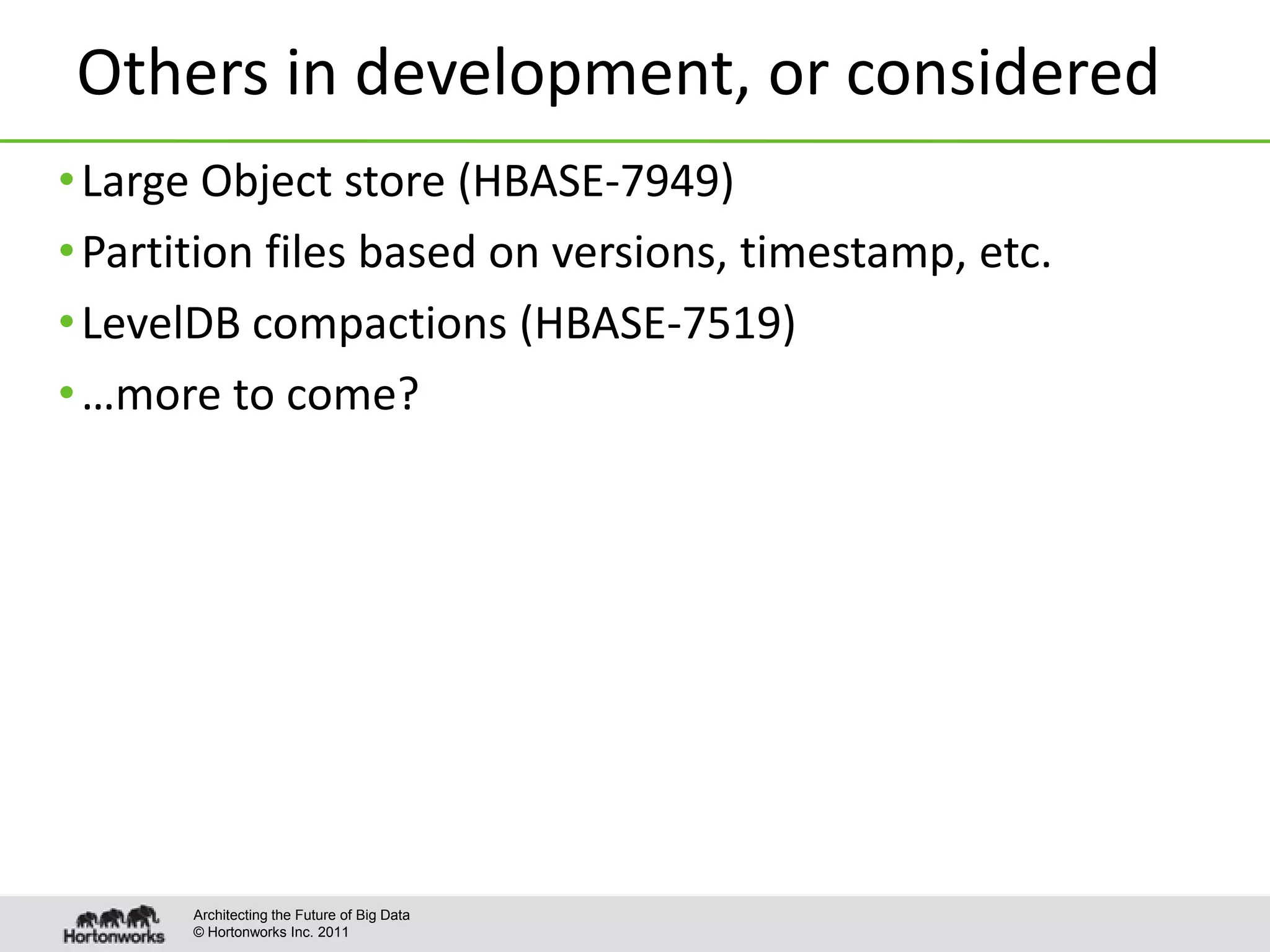 Others in development, or considered

• Large Object store (HBASE-7949)
• Partition files based on versions, timestamp, etc.
• LevelDB compactions (HBASE-7519)
• …more to come?

Hortonworks

Architecting the Future of Big Data
© Hortonworks Inc. 2011